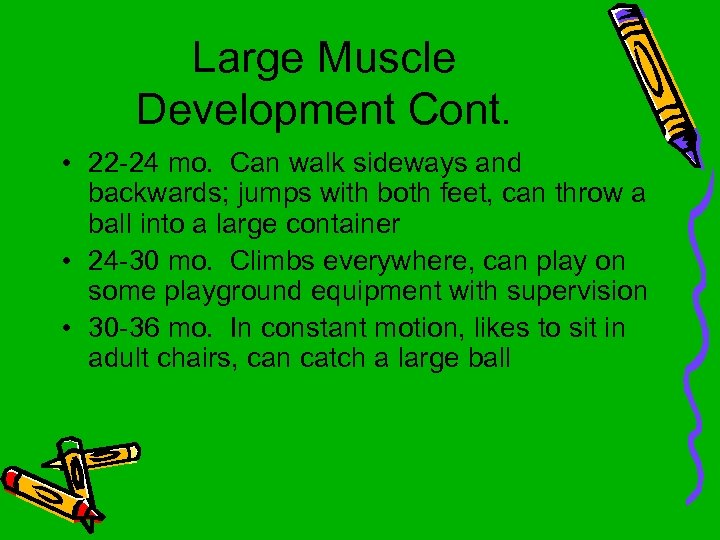 Large Muscle Development Cont.

• 22-24 mo. Can walk sideways and backwards; jumps with both feet, can throw a ball into a large container
• 24-30 mo. Climbs everywhere, can play on some playground equipment with supervision
• 30-36 mo. In constant motion, likes to sit in adult chairs, can catch a large ball